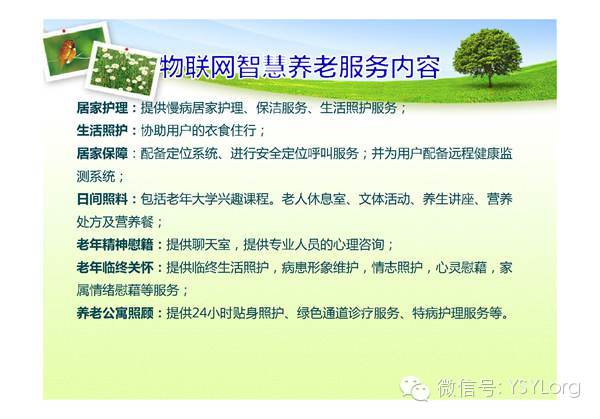 物联网智慧养老服务内容

居家护理：提供慢病居家护理、保洁服务、生活照护服务；

生活照护：协助用户的衣食住行；

居家保障：配备定位系统、进行安全定位呼叫服务；并为用户配备远程健康监测系统；

日间照料：包括老年大学兴趣课程。老人休息室、文体活动、养生讲座、营养处方及营养餐；

老年精神慰籍：提供聊天室，提供专业人员的心理咨询；

老年临终关怀：提供临终生活照护，病患形象维护，情志照护，心灵慰藉，家属情绪慰藉等服务；

养老公寓照顾：提供24小时贴身照护、绿色通道诊疗服务、特病护理服务等。

微信号: YSYLorg